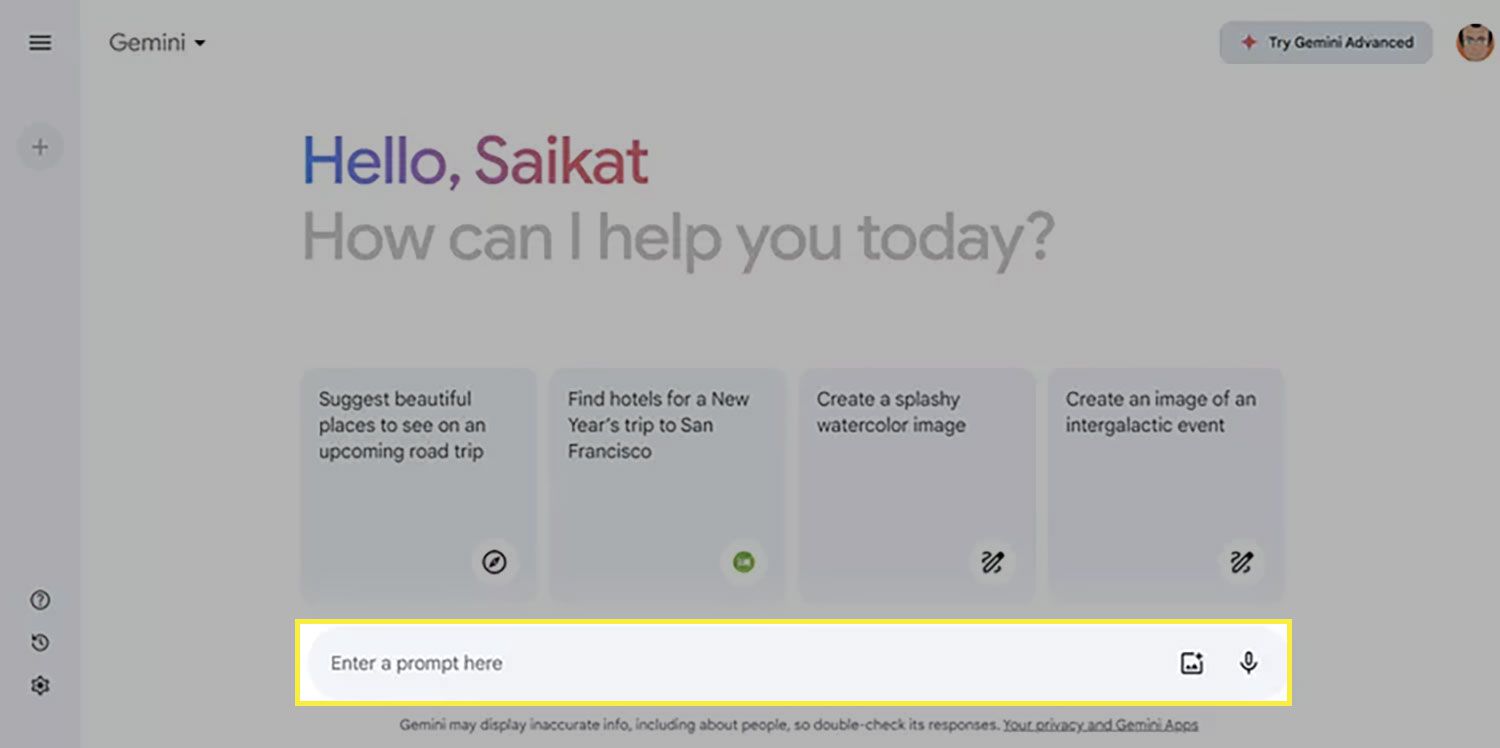 Gemini

Try Gemini Advanced

Hello, Saikat
How can I help you today?

Suggest beautiful places to see on an upcoming road trip

Find hotels for a New Year's trip to San Francisco

Create a splashy watercolor image

Create an image of an intergalactic event

Enter a prompt here

Gemini may display inaccurate info, including about people, so double-check its responses. Your privacy and Gemini Apps